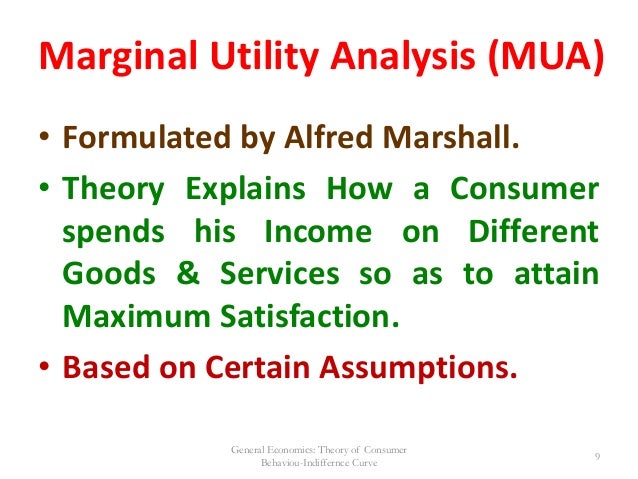 Marginal Utility Analysis (MUA)

• Formulated by Alfred Marshall.

• Theory Explains How a Consumer spends his Income on Different Goods & Services so as to attain Maximum Satisfaction.

• Based on Certain Assumptions.

General Economics: Theory of Consumer Behaviou-Indiffernce Curve

9